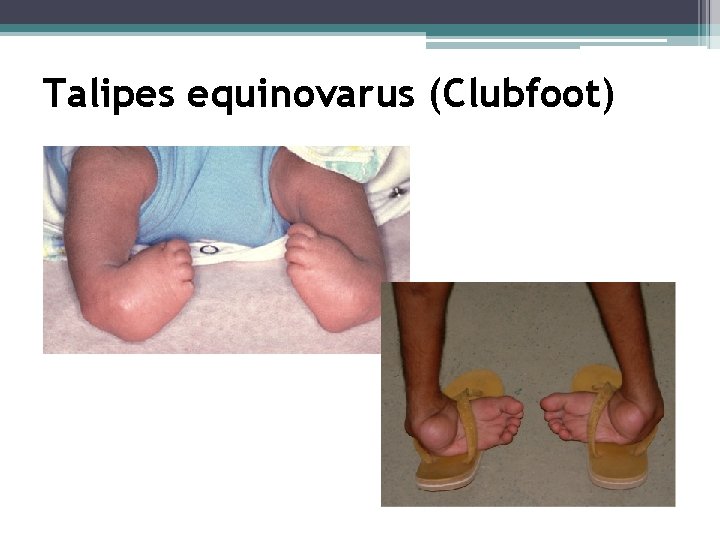 Talipes equinovarus (Clubfoot)